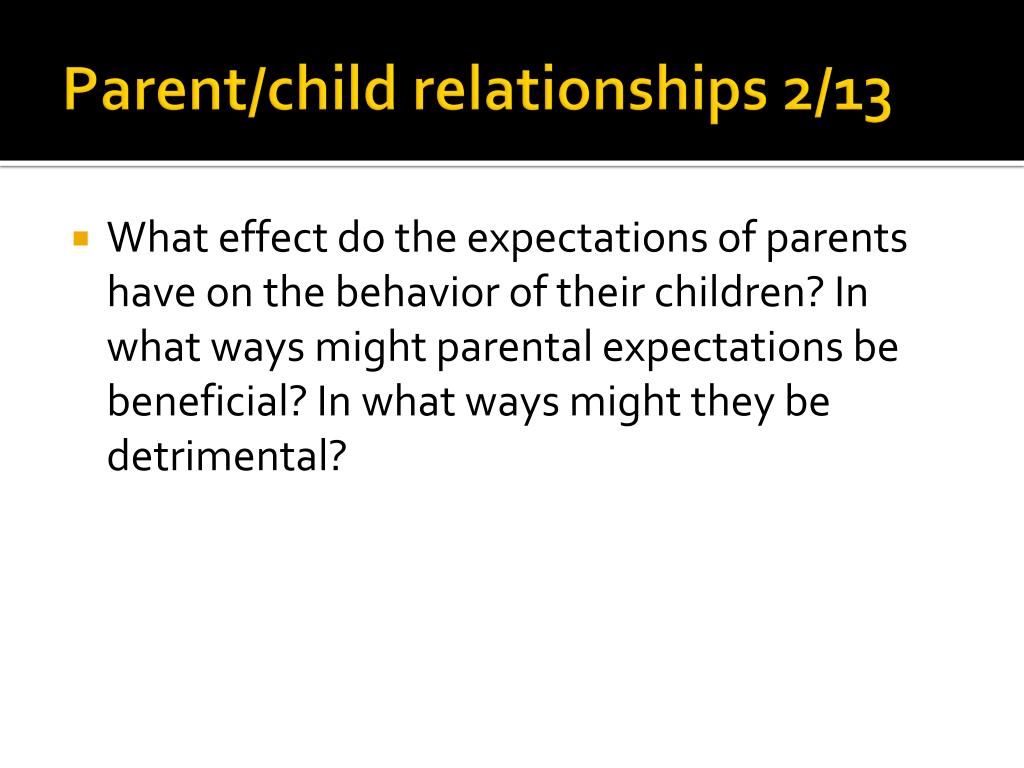 Parent/child relationships 2/13

What effect do the expectations of parents have on the behavior of their children? In what ways might parental expectations be beneficial? In what ways might they be detrimental?